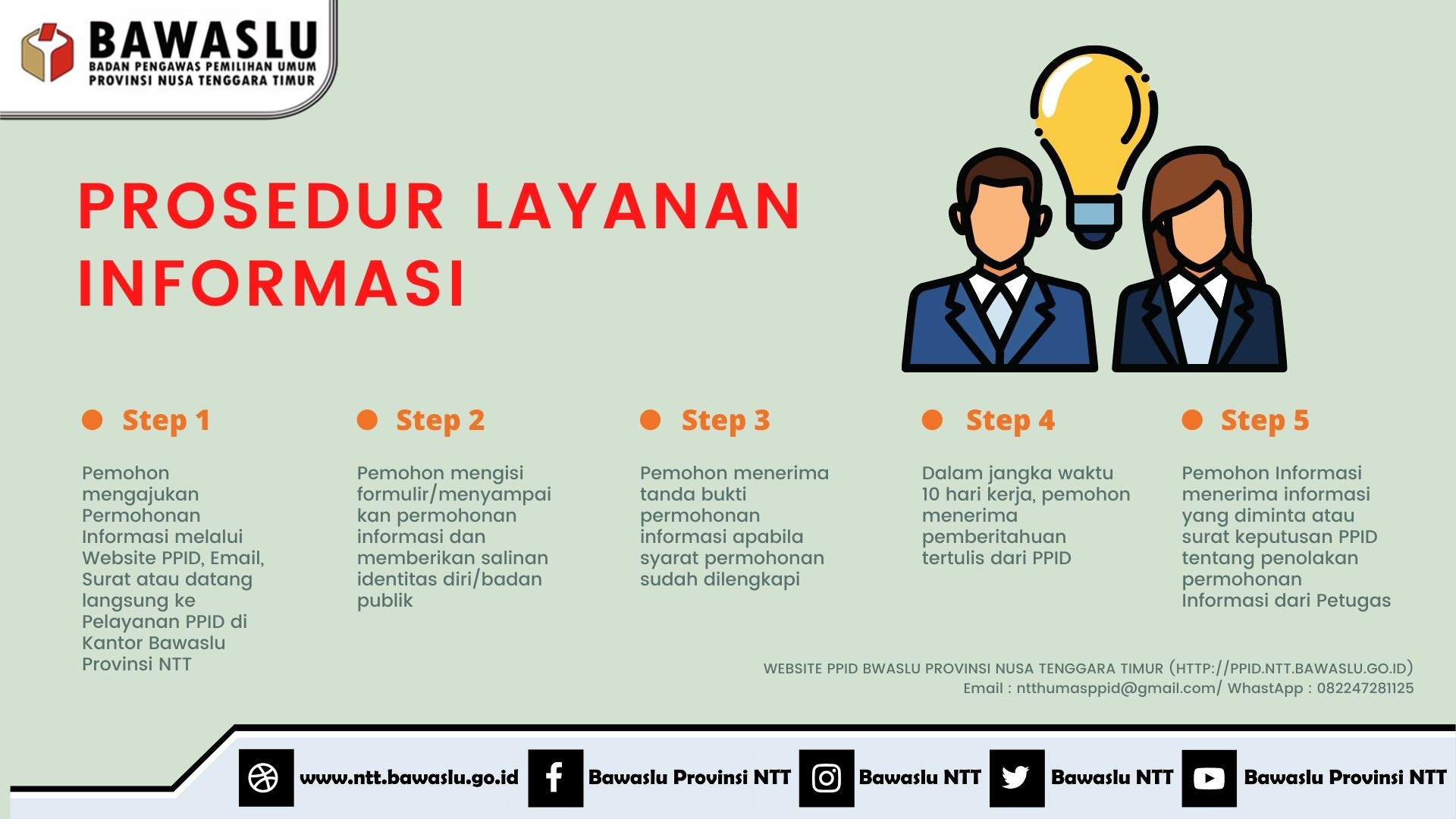 BAWASLU
BADAN PENGAWAS PEMILIHAN UMUM
PROVINSI NUSA TENGGARA TIMUR

PROSEDUR LAYANAN INFORMASI

Step 1

Pemohon mengajukan Permohonan Informasi melalui Website PPID, Email, Surat atau datang langsung ke Pelayanan PPID di Kantor Bawaslu Provinsi NTT

Step 2

Pemohon mengisi formulir/menyampaikan permohonan informasi dan memberikan salinan identitas diri/badan publik

Step 3

Pemohon menerima tanda bukti permohonan informasi apabila syarat permohonan sudah dilengkapi

Step 4

Dalam jangka waktu 10 hari kerja, pemohon menerima pemberitahuan tertulis dari PPID

Step 5

Pemohon Informasi menerima informasi yang diminta atau surat keputusan PPID tentang penolakan permohonan Informasi dari Petugas

WEBSITE PPID BWASLU PROVINSI NUSA TENGGARA TIMUR (HTTP://PPID.NTT.BAWASLU.GO.ID)
Email : ntthumasppid@gmail.com/ WhastApp : 082247281125

www.ntt.bawaslu.go.id Bawaslu Provinsi NTT Bawaslu NTT Bawaslu NTT Bawaslu Provinsi NTT